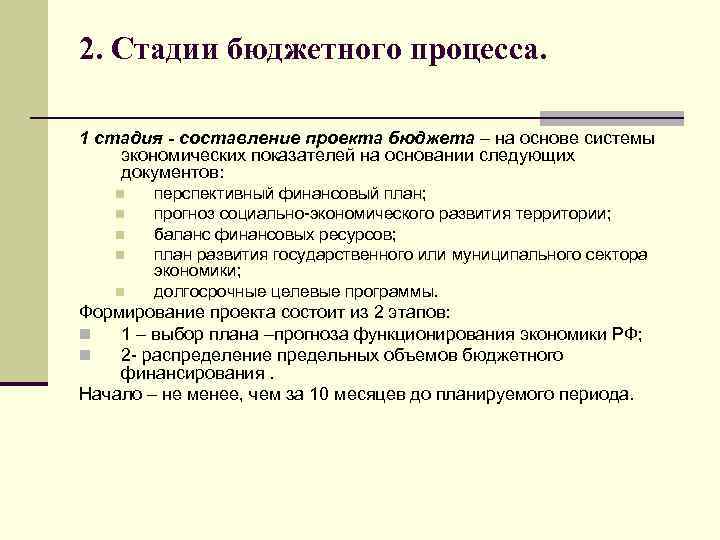 2. Стадии бюджетного процесса.

1 стадия - составление проекта бюджета – на основе системы экономических показателей на основании следующих документов:

- перспективный финансовый план;
- прогноз социально-экономического развития территории;
- баланс финансовых ресурсов;
- план развития государственного или муниципального сектора экономики;
- долгосрочные целевые программы.

Формирование проекта состоит из 2 этапов:

- 1 – выбор плана –прогноза функционирования экономики РФ;
- 2- распределение предельных объемов бюджетного финансирования .

Начало – не менее, чем за 10 месяцев до планируемого периода.